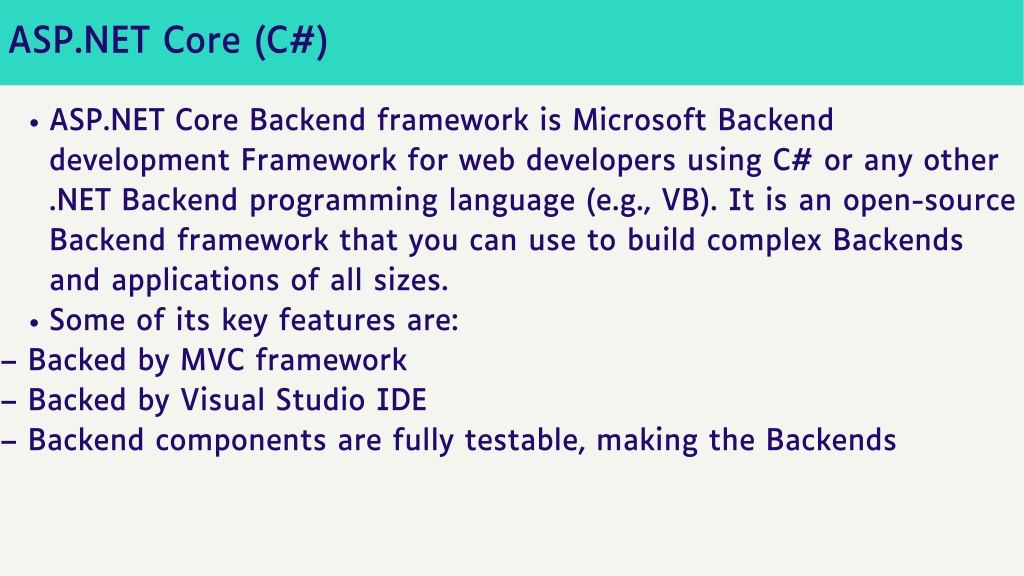 ASP.NET Core (C#)

• ASP.NET Core Backend framework is Microsoft Backend development Framework for web developers using C# or any other .NET Backend programming language (e.g., VB). It is an open-source Backend framework that you can use to build complex Backends and applications of all sizes.

• Some of its key features are:

– Backed by MVC framework

– Backed by Visual Studio IDE

– Backend components are fully testable, making the Backends